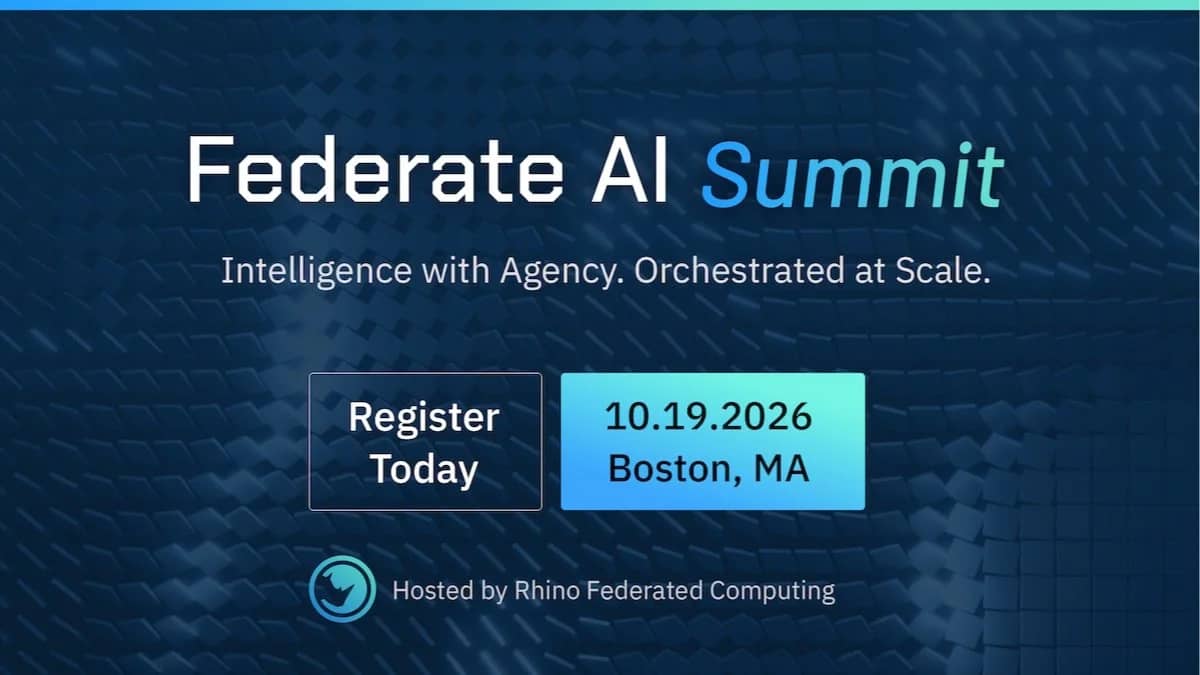 Federate AI Summit

Intelligence with Agency. Orchestrated at Scale.

Register Today

10.19.2026
Boston, MA

Hosted by Rhino Federated Computing